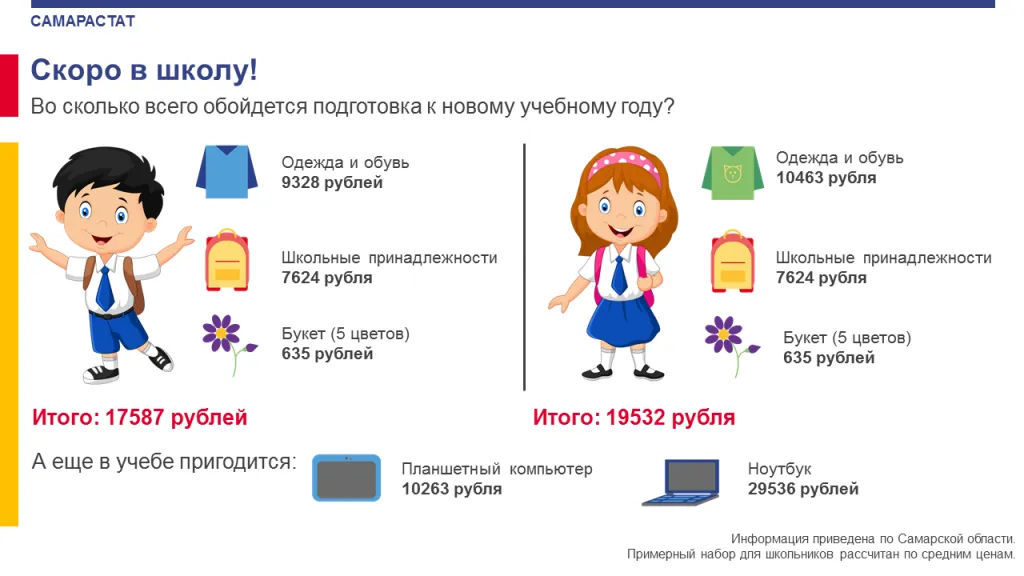 САМАРАСТАТ

Скоро в школу!

Во сколько всего обойдется подготовка к новому учебному году?

Одежда и обувь
9328 рублей

Школьные принадлежности
7624 рубля

Букет (5 цветов)
635 рублей

Итого: 17587 рублей

Одежда и обувь
10463 рубля

Школьные принадлежности
7624 рубля

Букет (5 цветов)
635 рублей

Итого: 19532 рубля

А еще в учебе пригодится:

Планшетный компьютер
10263 рубля

Ноутбук
29536 рублей

Информация приведена по Самарской области.
Примерный набор для школьников рассчитан по средним ценам.